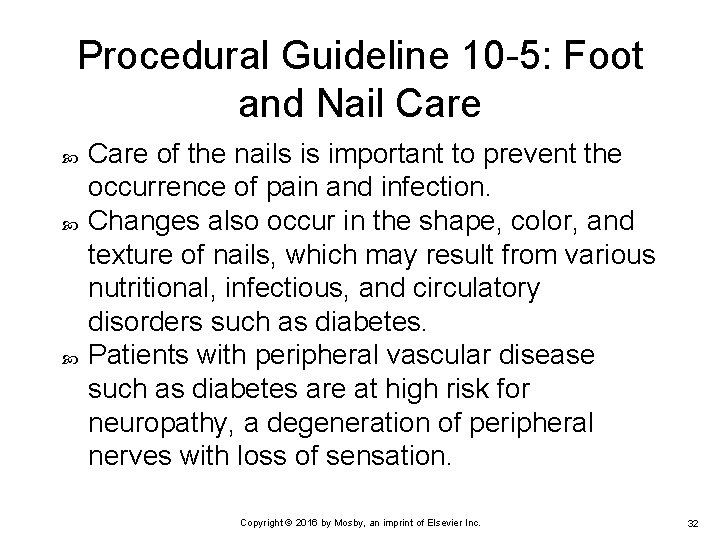 Procedural Guideline 10-5: Foot and Nail Care

Care of the nails is important to prevent the occurrence of pain and infection.

Changes also occur in the shape, color, and texture of nails, which may result from various nutritional, infectious, and circulatory disorders such as diabetes.

Patients with peripheral vascular disease such as diabetes are at high risk for neuropathy, a degeneration of peripheral nerves with loss of sensation.

Copyright © 2016 by Mosby, an imprint of Elsevier Inc.

32